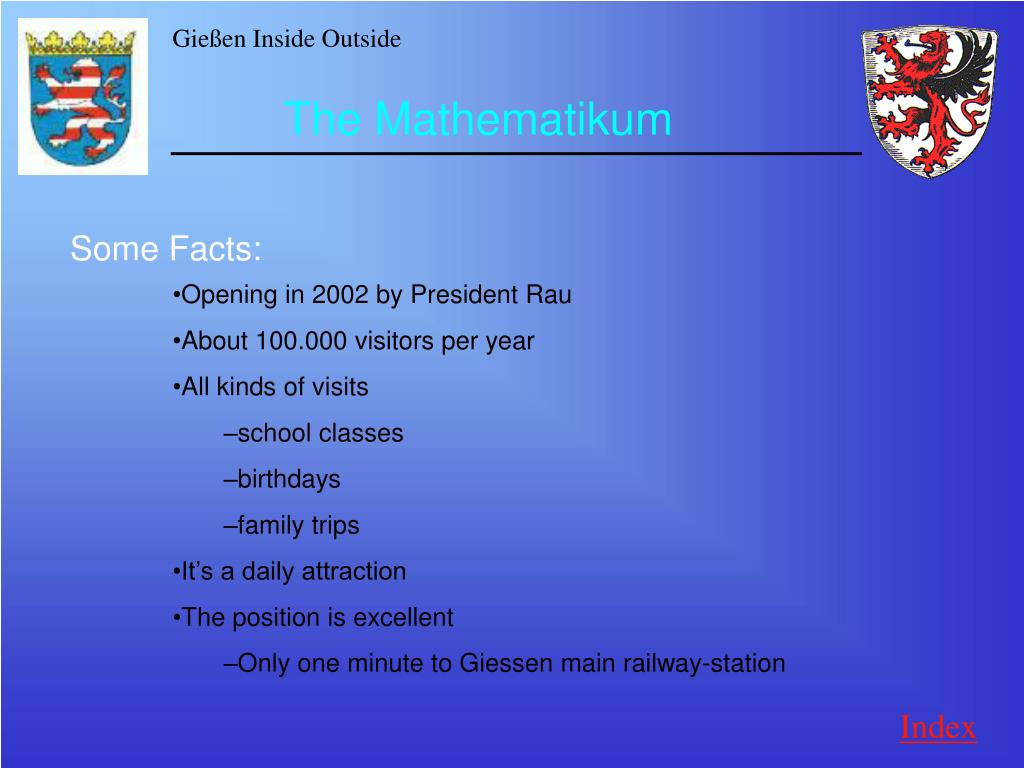 Gießen Inside Outside

The Mathematikum

Some Facts:

•Opening in 2002 by President Rau

•About 100.000 visitors per year

•All kinds of visits

–school classes

–birthdays

–family trips

•It’s a daily attraction

•The position is excellent

–Only one minute to Giessen main railway-station

Index